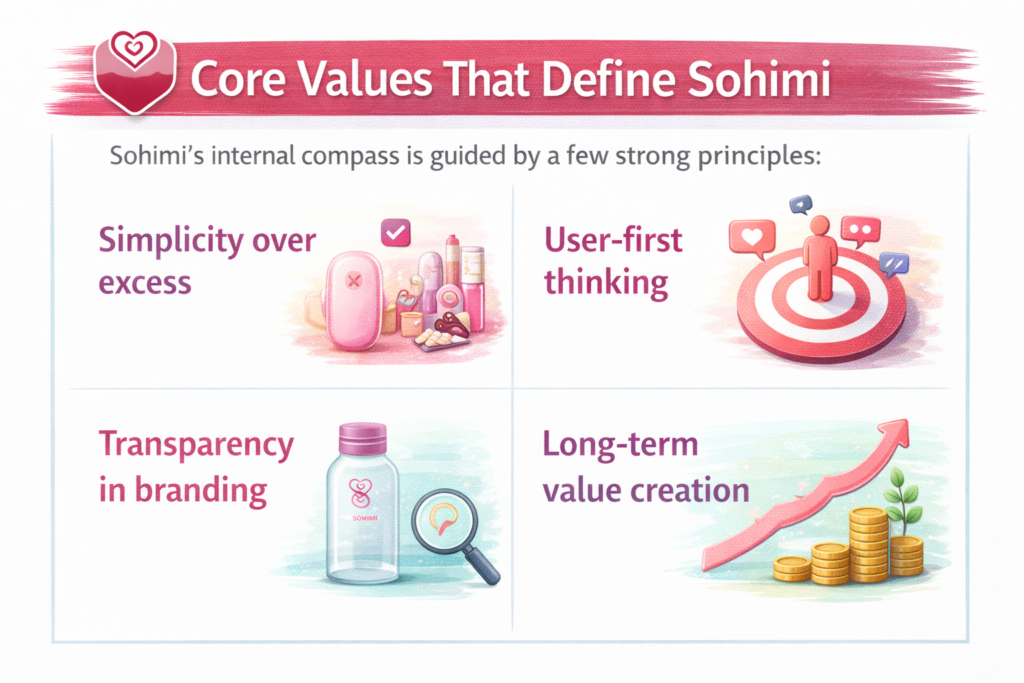 Core Values That Define Sohimi

Sohimi's internal compass is guided by a few strong principles:

Simplicity over excess

User-first thinking

Transparency in branding

SOHIMI

Long-term value creation